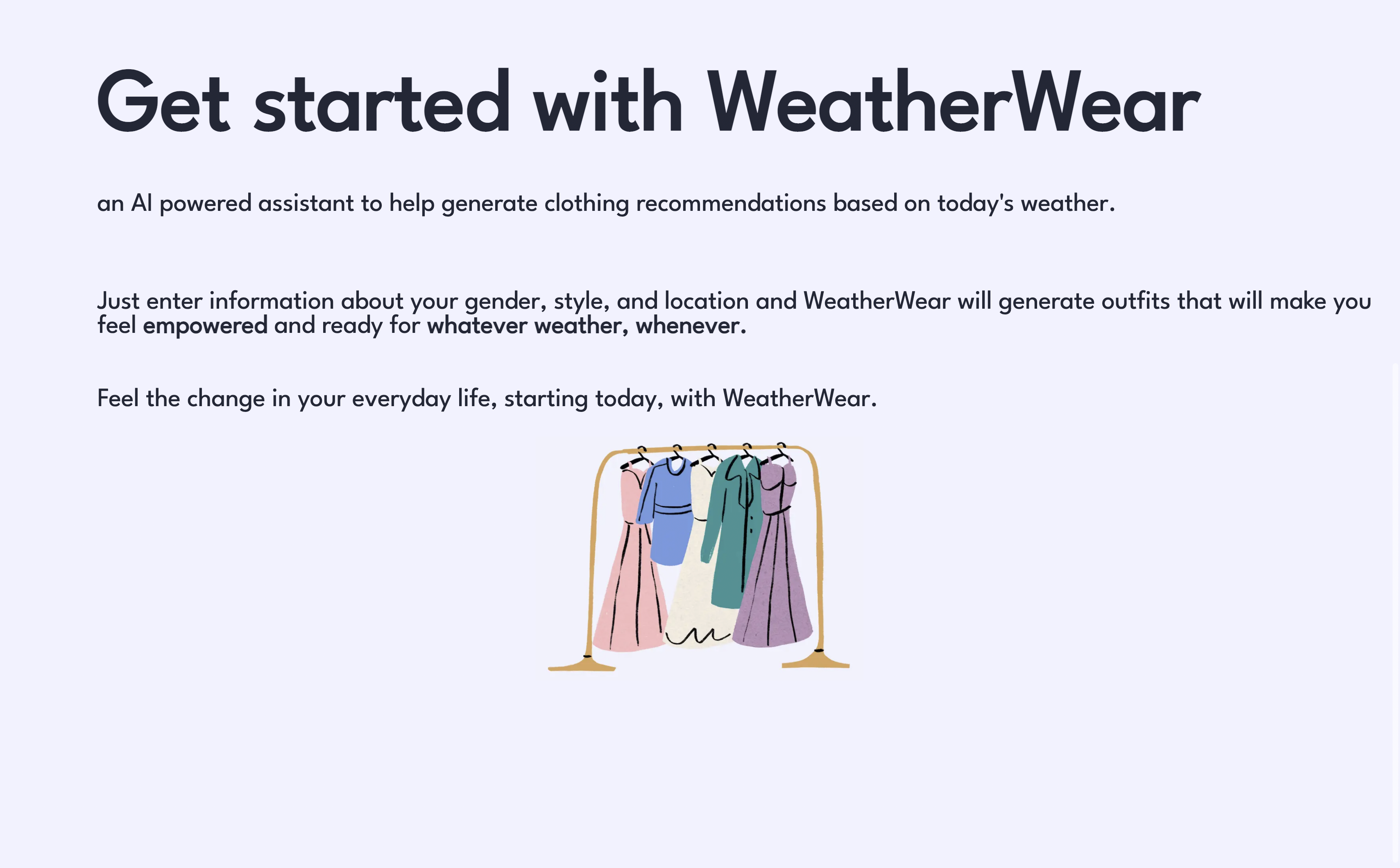 Get started with WeatherWear

an AI powered assistant to help generate clothing recommendations based on today's weather.

Just enter information about your gender, style, and location and WeatherWear will generate outfits that will make you feel empowered and ready for whatever weather, whenever.

Feel the change in your everyday life, starting today, with WeatherWear.